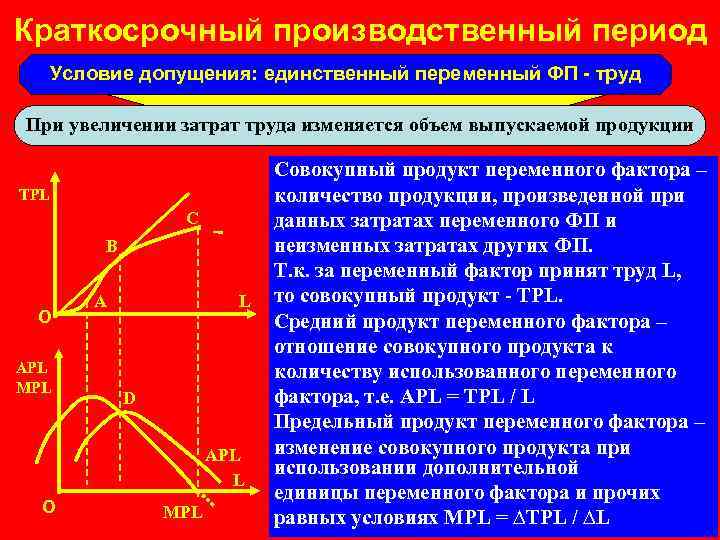 Краткосрочный производственный период

Условие допущения: единственный переменный ФП - труд

При увеличении затрат труда изменяется объем выпускаемой продукции

TPL

C

B

A

L

O

APL
MPL

D

APL

L

O

MPL

Совокупный продукт переменного фактора – количество продукции, произведенной при данных затратах переменного ФП и неизменных затратах других ФП.
Т.к. за переменный фактор принят труд L, то совокупный продукт - TPL.
Средний продукт переменного фактора – отношение совокупного продукта к количеству использованного переменного фактора, т.е. APL = TPL / L
Предельный продукт переменного фактора – изменение совокупного продукта при использовании дополнительной единицы переменного фактора и прочих равных условиях MPL = $\Delta$TPL / $\Delta$L